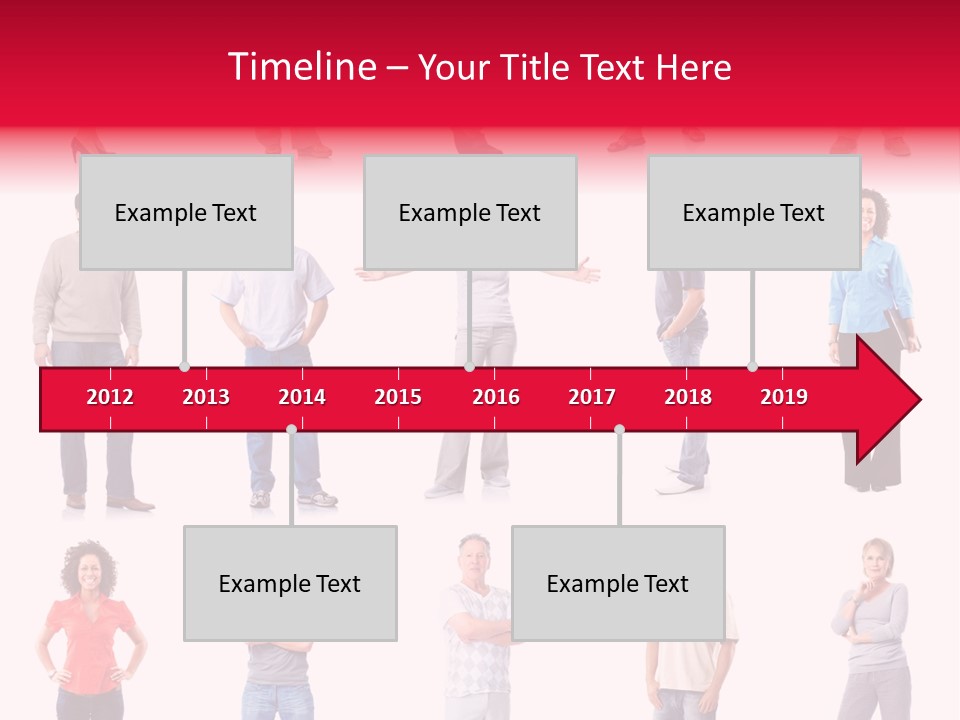 Timeline – Your Title Text Here

Example Text

Example Text

Example Text

2012 2013 2014 2015 2016 2017 2018 2019

Example Text

Example Text